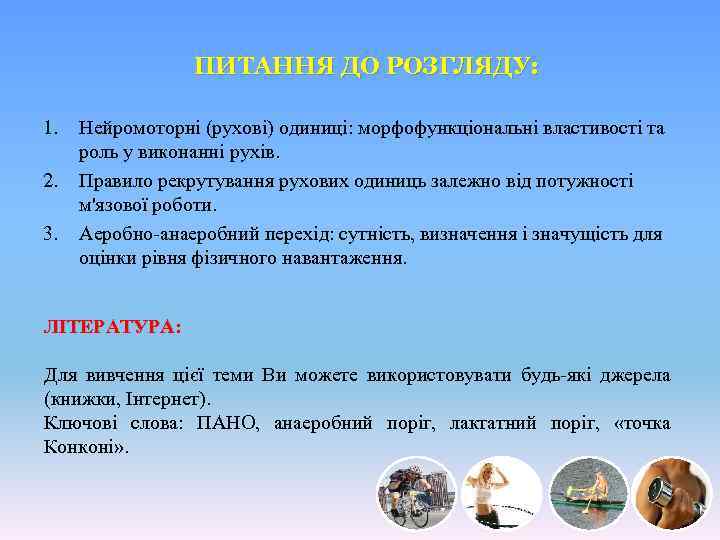 ПИТАННЯ ДО РОЗГЛЯДУ:

1. Нейромоторні (рухові) одиниці: морфофункціональні властивості та роль у виконанні рухів.
2. Правило рекрутування рухових одиниць залежно від потужності м'язової роботи.
3. Аеробно-анаеробний перехід: сутність, визначення і значущість для оцінки рівня фізичного навантаження.

ЛІТЕРАТУРА:

Для вивчення цієї теми Ви можете використовувати будь-які джерела (книжки, Інтернет).
Ключові слова: ПАНО, анаеробний поріг, лактатний поріг, «точка Конконі».